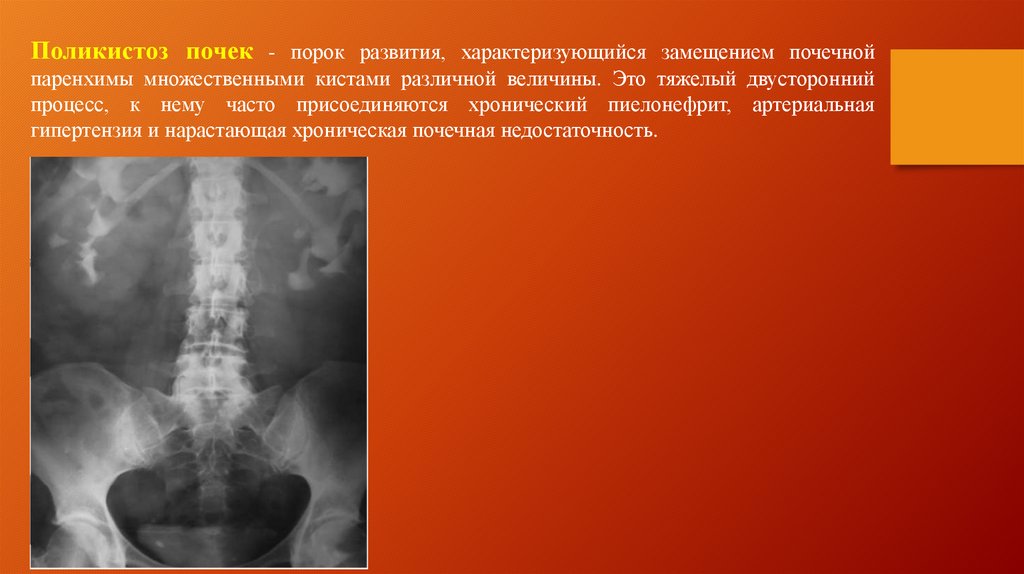 Поликистоз почек - порок развития, характеризующийся замещением почечной паренхимы множественными кистами различной величины. Это тяжелый двусторонний процесс, к нему часто присоединяются хронический пиелонефрит, артериальная гипертензия и нарастающая хроническая почечная недостаточность.